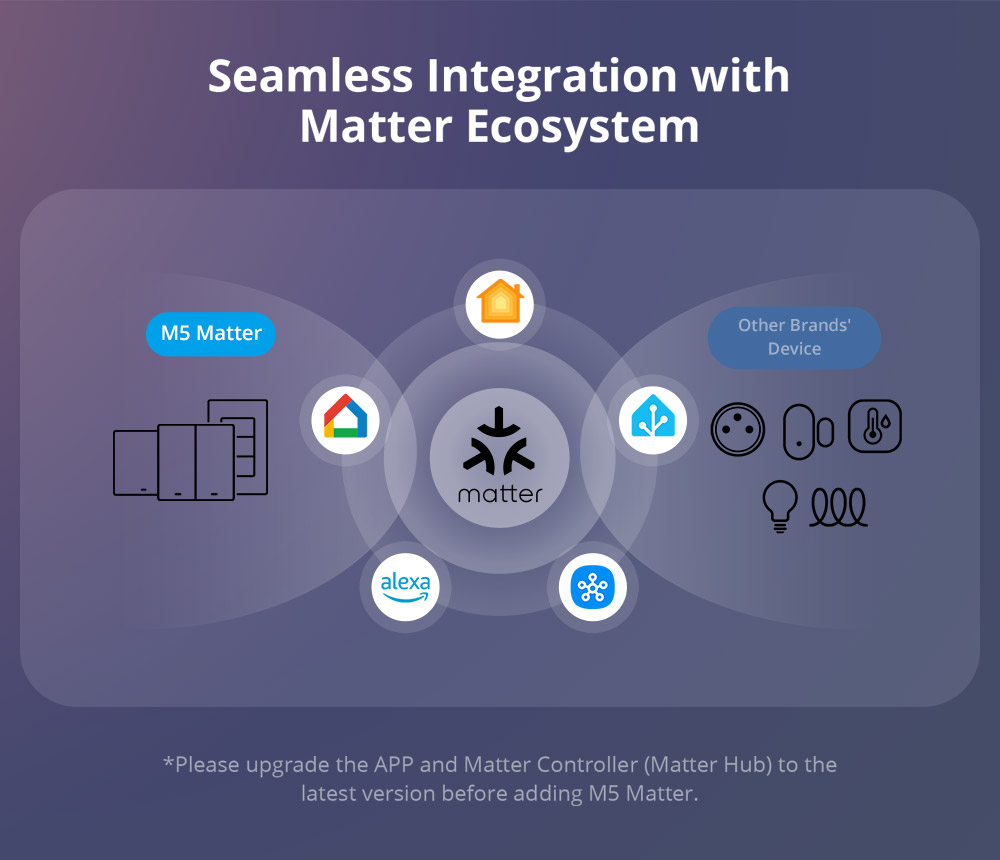 Seamless Integration with Matter Ecosystem

M5 Matter

Other Brands' Device

matter

alexa

*Please upgrade the APP and Matter Controller (Matter Hub) to the latest version before adding M5 Matter.